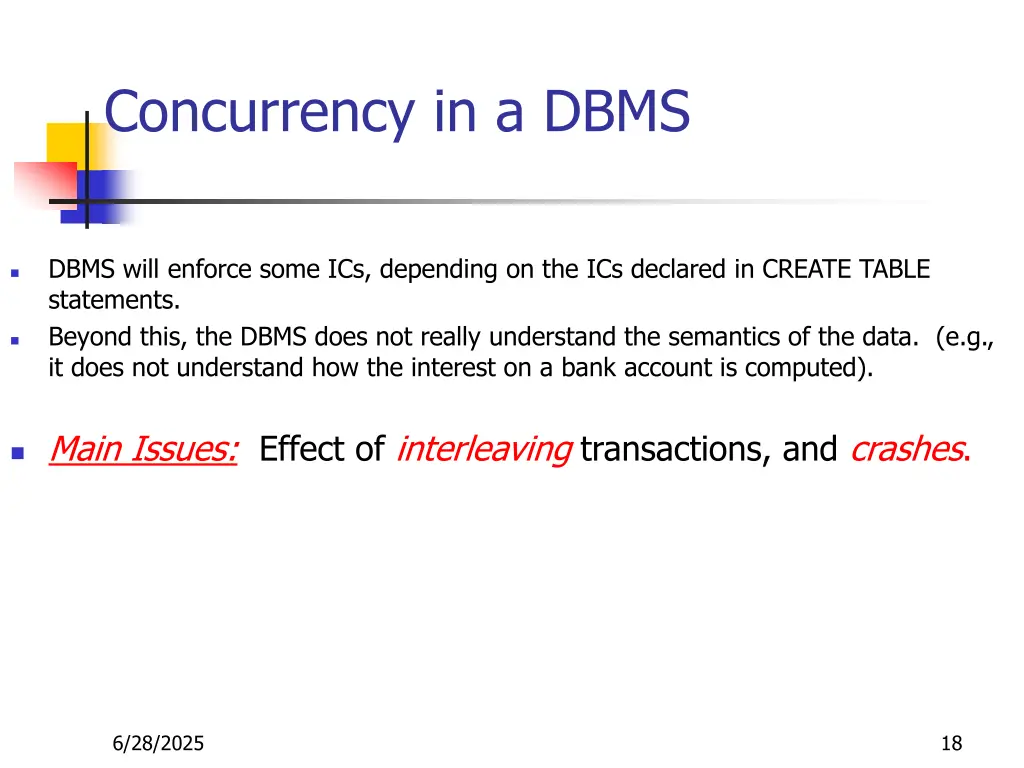 Concurrency in a DBMS

DBMS will enforce some ICs, depending on the ICs declared in CREATE TABLE statements.

Beyond this, the DBMS does not really understand the semantics of the data. (e.g., it does not understand how the interest on a bank account is computed).

Main Issues: Effect of interleaving transactions, and crashes.

6/28/2025

18